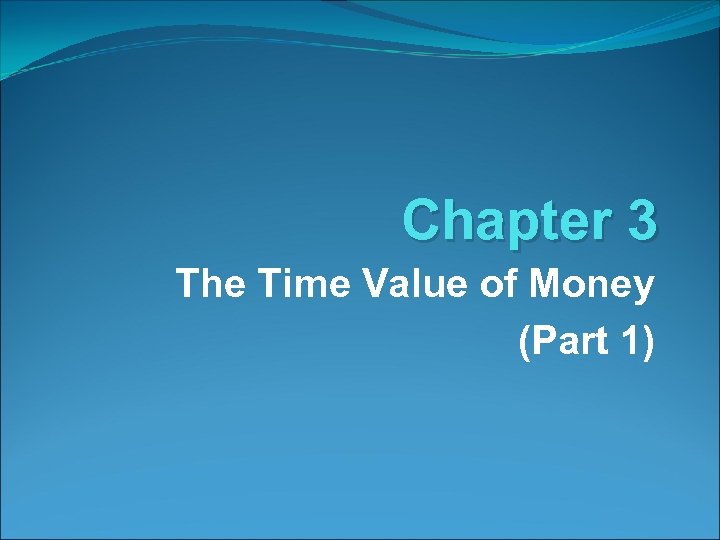 Chapter 3

The Time Value of Money (Part 1)